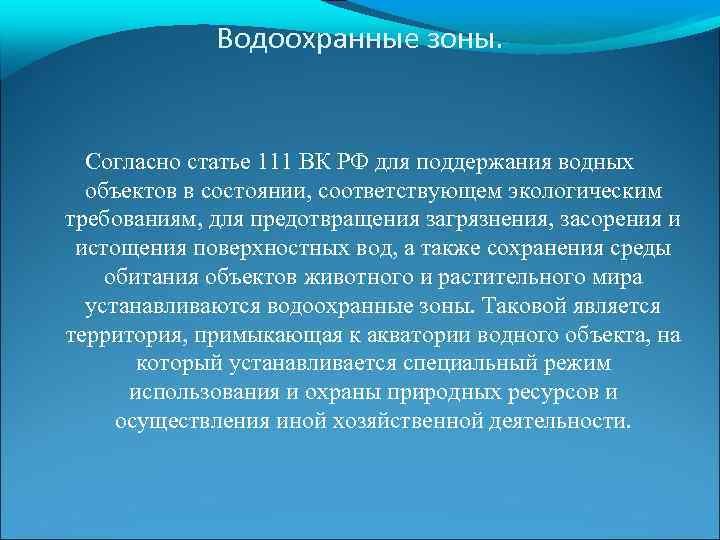 Водоохранные зоны.

Согласно статье 111 ВК РФ для поддержания водных объектов в состоянии, соответствующем экологическим требованиям, для предотвращения загрязнения, засорения и истощения поверхностных вод, а также сохранения среды обитания объектов животного и растительного мира устанавливаются водоохранные зоны. Таковой является территория, примыкающая к акватории водного объекта, на который устанавливается специальный режим использования и охраны природных ресурсов и осуществления иной хозяйственной деятельности.